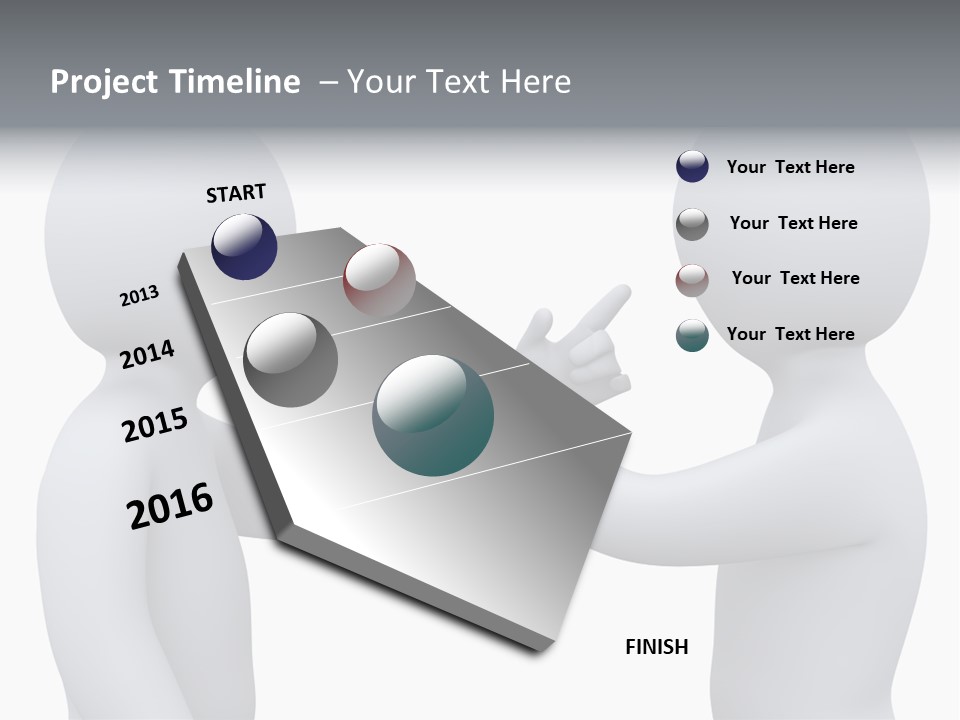 Project Timeline – Your Text Here

START

2013

2014

2015

2016

Your Text Here

Your Text Here

Your Text Here

Your Text Here

FINISH